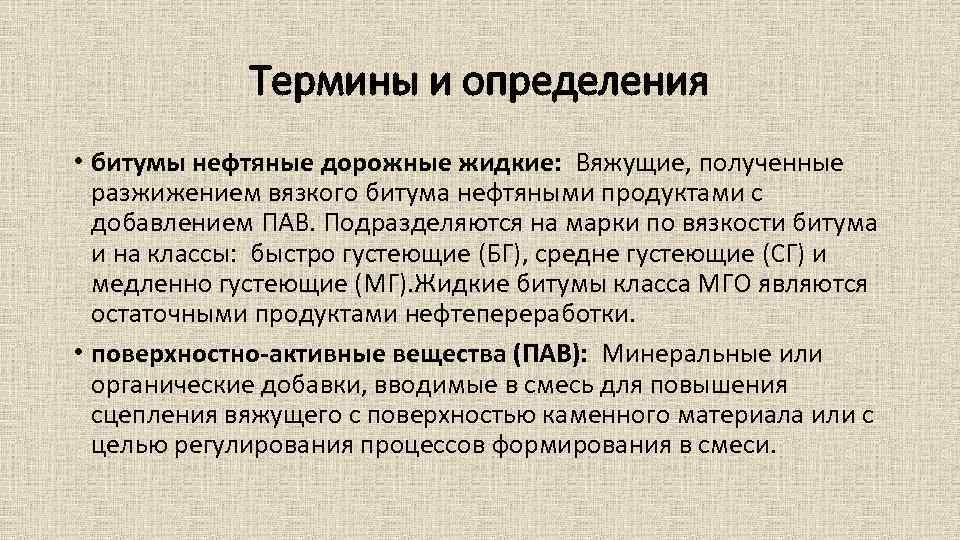 Термины и определения

• битумы нефтяные дорожные жидкие: Вяжущие, полученные разжижением вязкого битума нефтяными продуктами с добавлением ПАВ. Подразделяются на марки по вязкости битума и на классы: быстро густеющие (БГ), средне густеющие (СГ) и медленно густеющие (МГ).Жидкие битумы класса МГО являются остаточными продуктами нефтепереработки.

• поверхностно-активные вещества (ПАВ): Минеральные или органические добавки, вводимые в смесь для повышения сцепления вяжущего с поверхностью каменного материала или с целью регулирования процессов формирования в смеси.